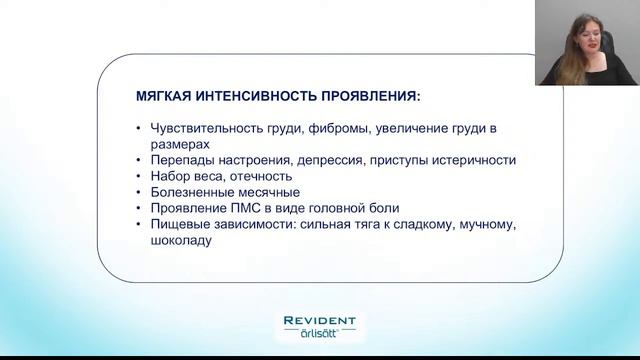 МЯГКАЯ ИНТЕНСИВНОСТЬ ПРОЯВЛЕНИЯ:

• Чувствительность груди, фибромы, увеличение груди в размерах
• Перепады настроения, депрессия, приступы истеричности
• Набор веса, отечность
• Болезненные месячные
• Проявление ПМС в виде головной боли
• Пищевые зависимости: сильная тяга к сладкому, мучному, шоколаду

REVIDENT
ärlisätt